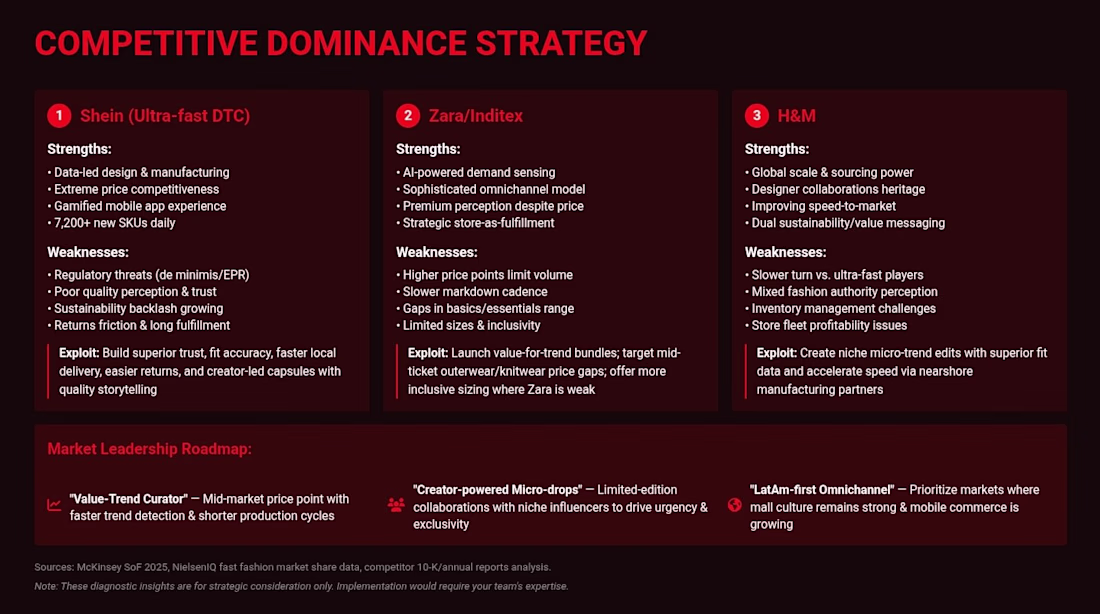 COMPETITIVE DOMINANCE STRATEGY

1 Shein (Ultra-fast DTC)

Strengths:
• Data-led design & manufacturing
• Extreme price competitiveness
• Gamified mobile app experience
• 7,200+ new SKUs daily

Weaknesses:
• Regulatory threats (de minimis/EPR)
• Poor quality perception & trust
• Sustainability backlash growing
• Returns friction & long fulfillment

Exploit: Build superior trust, fit accuracy, faster local delivery, easier returns, and creator-led capsules with quality storytelling

2 Zara/Inditex

Strengths:
• AI-powered demand sensing
• Sophisticated omnichannel model
• Premium perception despite price
• Strategic store-as-fulfillment

Weaknesses:
• Higher price points limit volume
• Slower markdown cadence
• Gaps in basics/essentials range
• Limited sizes & inclusivity

Exploit: Launch value-for-trend bundles; target mid-ticket outerwear/knitwear price gaps; offer more inclusive sizing where Zara is weak

3 H&M

Strengths:
• Global scale & sourcing power
• Designer collaborations heritage
• Improving speed-to-market
• Dual sustainability/value messaging

Weaknesses:
• Slower turn vs. ultra-fast players
• Mixed fashion authority perception
• Inventory management challenges
• Store fleet profitability issues

Exploit: Create niche micro-trend edits with superior fit data and accelerate speed via nearshore manufacturing partners

Market Leadership Roadmap:

"Value-Trend Curator" — Mid-market price point with faster trend detection & shorter production cycles

"Creator-powered Micro-drops" — Limited-edition collaborations with niche influencers to drive urgency & exclusivity

"LatAm-first Omnichannel" — Prioritize markets where mall culture remains strong & mobile commerce is growing

Sources: McKinsey SoF 2025, NielsenIQ fast fashion market share data, competitor 10-K/annual reports analysis.

Note: These diagnostic insights are for strategic consideration only. Implementation would require your team's expertise.